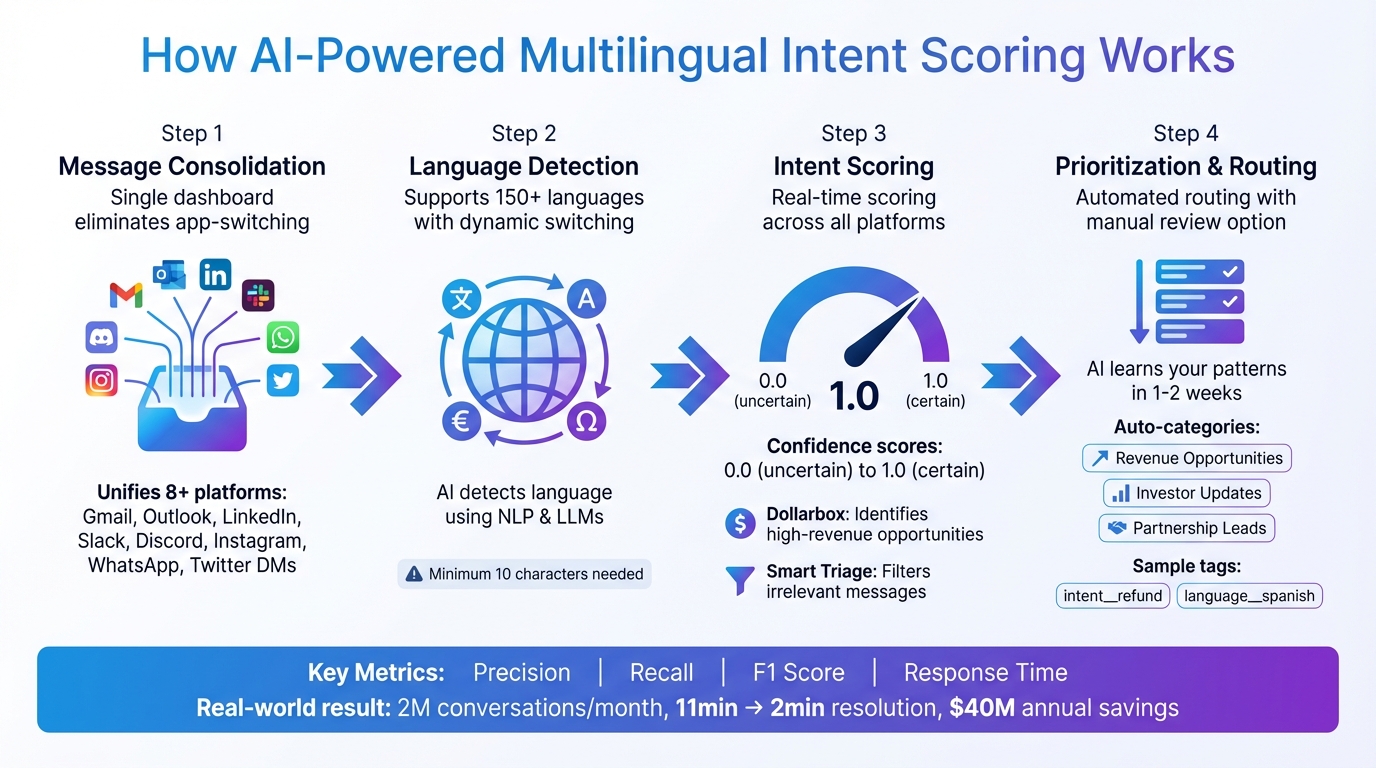 How AI-Powered Multilingual Intent Scoring Works

Step 1
Message Consolidation
Single dashboard eliminates app-switching

Unifies 8+ platforms:
Gmail, Outlook, LinkedIn, Slack, Discord, Instagram, WhatsApp, Twitter DMs

Step 2
Language Detection
Supports 150+ languages with dynamic switching

文 A € Ω

AI detects language using NLP & LLMs

Minimum 10 characters needed

Step 3
Intent Scoring
Real-time scoring across all platforms

0.0 (uncertain) 1.0 1.0 (certain)

Confidence scores:
0.0 (uncertain) to 1.0 (certain)

Dollarbox: Identifies high-revenue opportunities

Smart Triage: Filters irrelevant messages

Step 4
Prioritization & Routing
Automated routing with manual review option

AI learns your patterns in 1-2 weeks

Auto-categories:
Revenue Opportunities
Investor Updates
Partnership Leads

Sample tags:
intent__refund
language__spanish

Key Metrics: Precision | Recall | F1 Score | Response Time
Real-world result: 2M conversations/month, 11min → 2min resolution, $40M annual savings